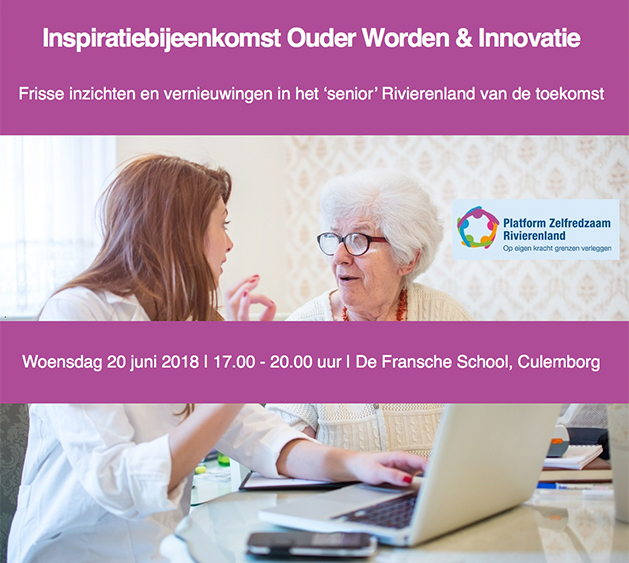 Inspiratiebijeenkomst Ouder Worden & Innovatie

Frisse inzichten en vernieuwingen in het 'senior' Rivierenland van de toekomst

Platform Zelfredzaam Rivierenland
Op eigen kracht grenzen verleggen

Woensdag 20 juni 2018 | 17.00 - 20.00 uur | De Fransche School, Culemborg